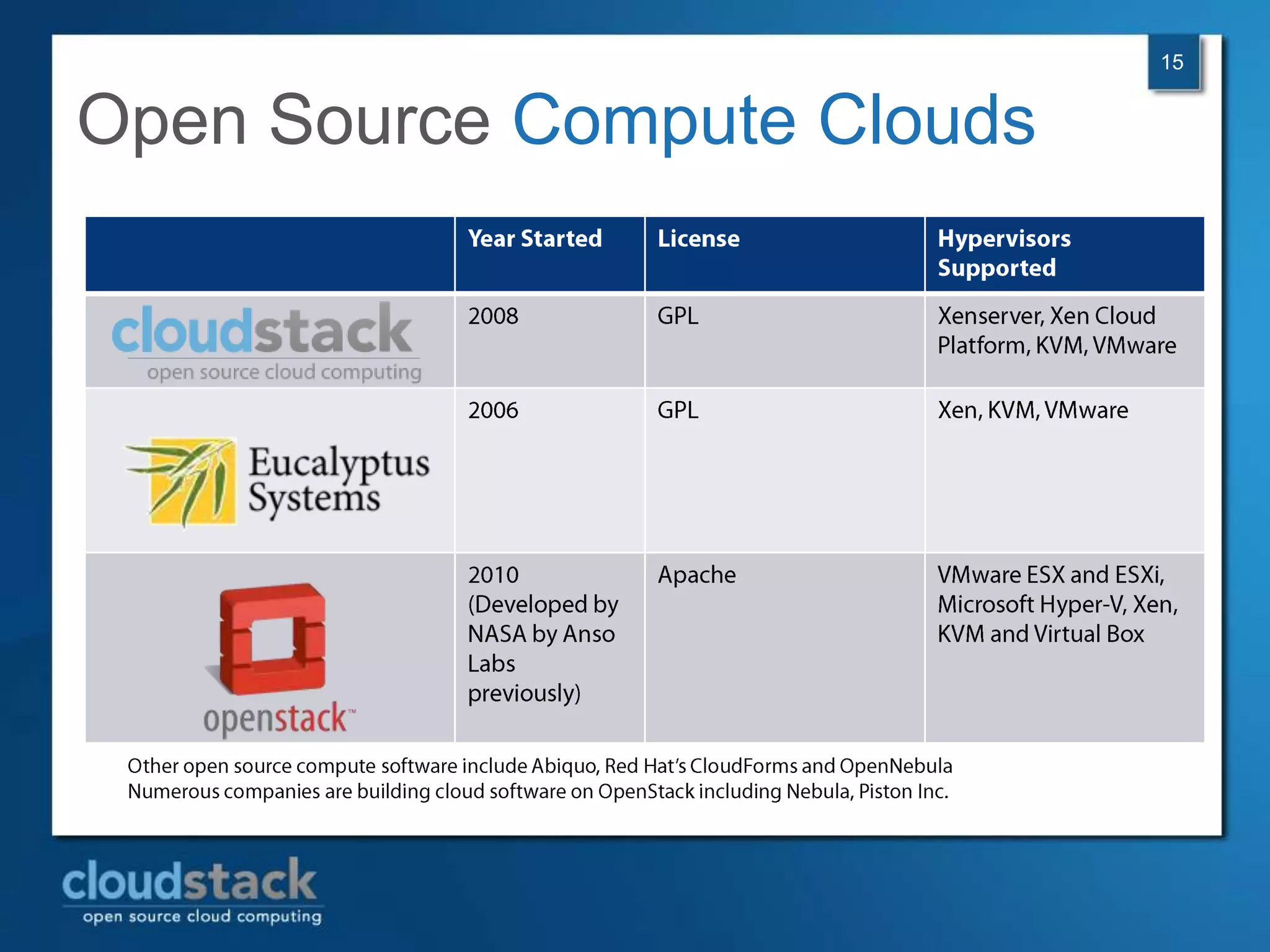 15

Open Source Compute Clouds

| | Year Started | License | Hypervisors Supported |
|---|---|---|---|
| cloudstack open source cloud computing | 2008 | GPL | Xenserver, Xen Cloud Platform, KVM, VMware |
| Eucalyptus Systems | 2006 | GPL | Xen, KVM, VMware |
| openstack™ | 2010 (Developed by NASA by Anso Labs previously) | Apache | VMware ESX and ESXi, Microsoft Hyper-V, Xen, KVM and Virtual Box |

Other open source compute software include Abiquo, Red Hat's CloudForms and OpenNebula
Numerous companies are building cloud software on OpenStack including Nebula, Piston Inc.

cloudstack
open source cloud computing